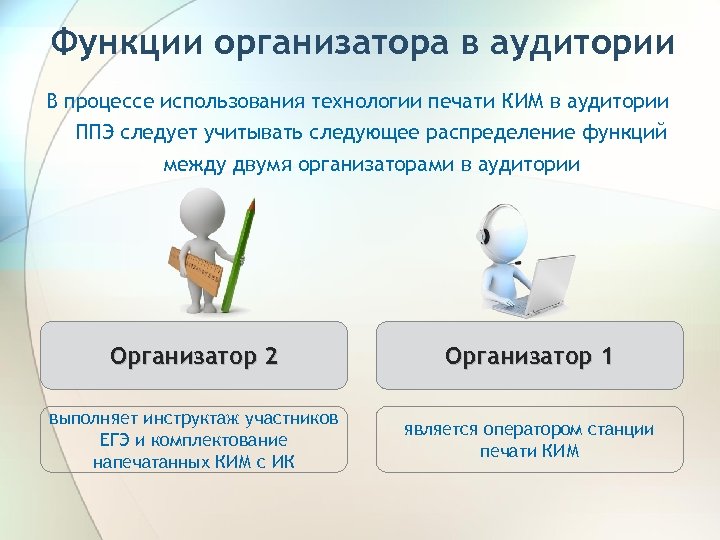 Функции организатора в аудитории

В процессе использования технологии печати КИМ в аудитории ППЭ следует учитывать следующее распределение функций между двумя организаторами в аудитории

Организатор 2

выполняет инструктаж участников ЕГЭ и комплектование напечатанных КИМ с ИК

Организатор 1

является оператором станции печати КИМ